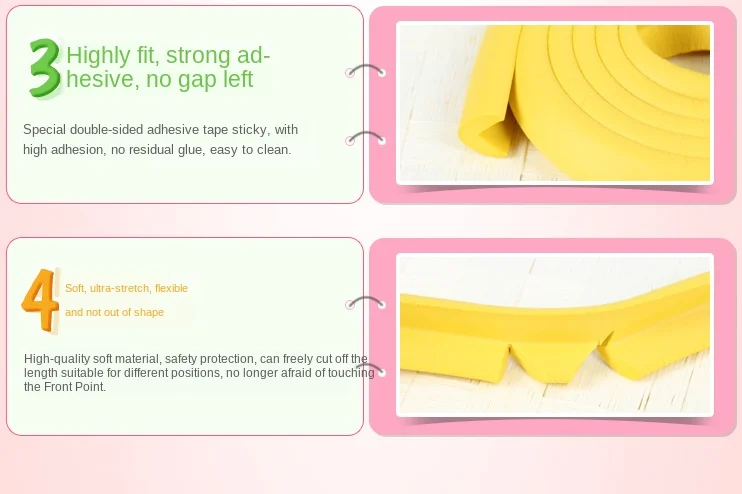 3 Highly fit, strong adhesive, no gap left

Special double-sided adhesive tape sticky, with high adhesion, no residual glue, easy to clean.

4 Soft, ultra-stretch, flexible and not out of shape

High-quality soft material, safety protection, can freely cut off the length suitable for different positions, no longer afraid of touching the Front Point.